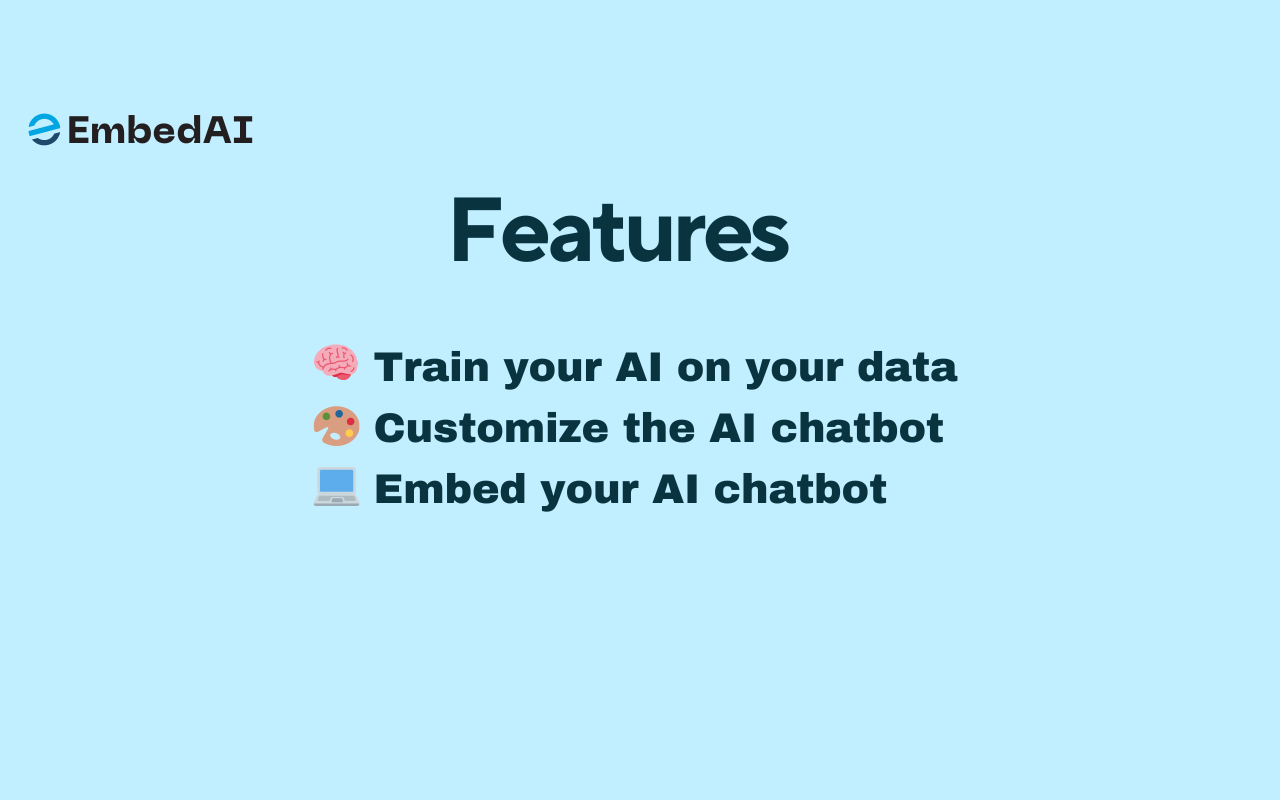 EmbedAI

Features

🧠 Train your AI on your data
🎨 Customize the AI chatbot
💻 Embed your AI chatbot